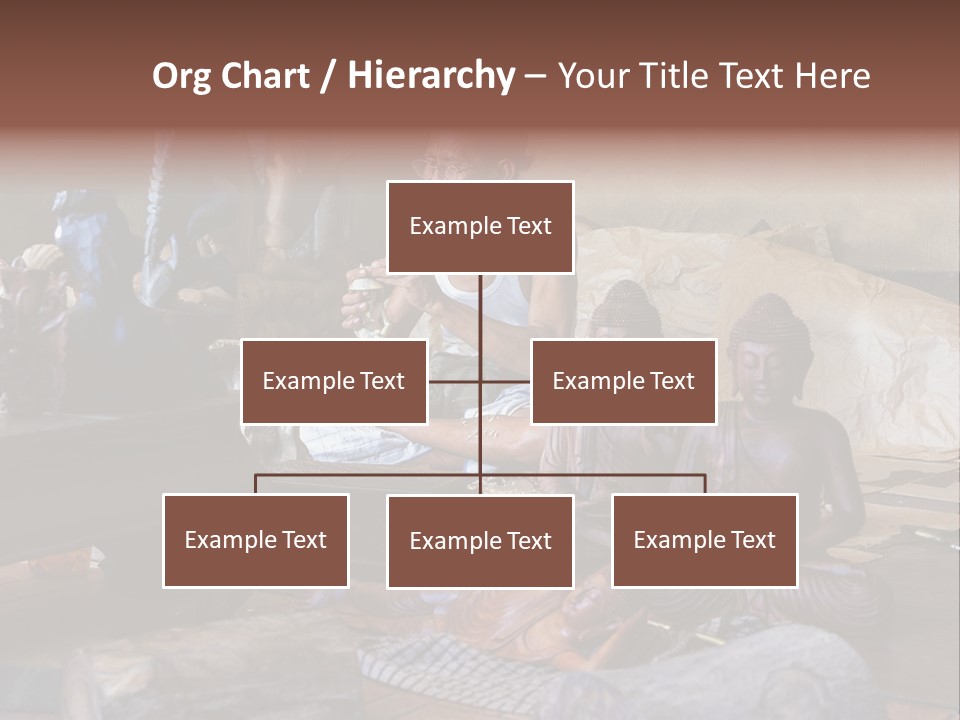 Org Chart / Hierarchy – Your Title Text Here

Example Text

Example Text

Example Text

Example Text

Example Text

Example Text